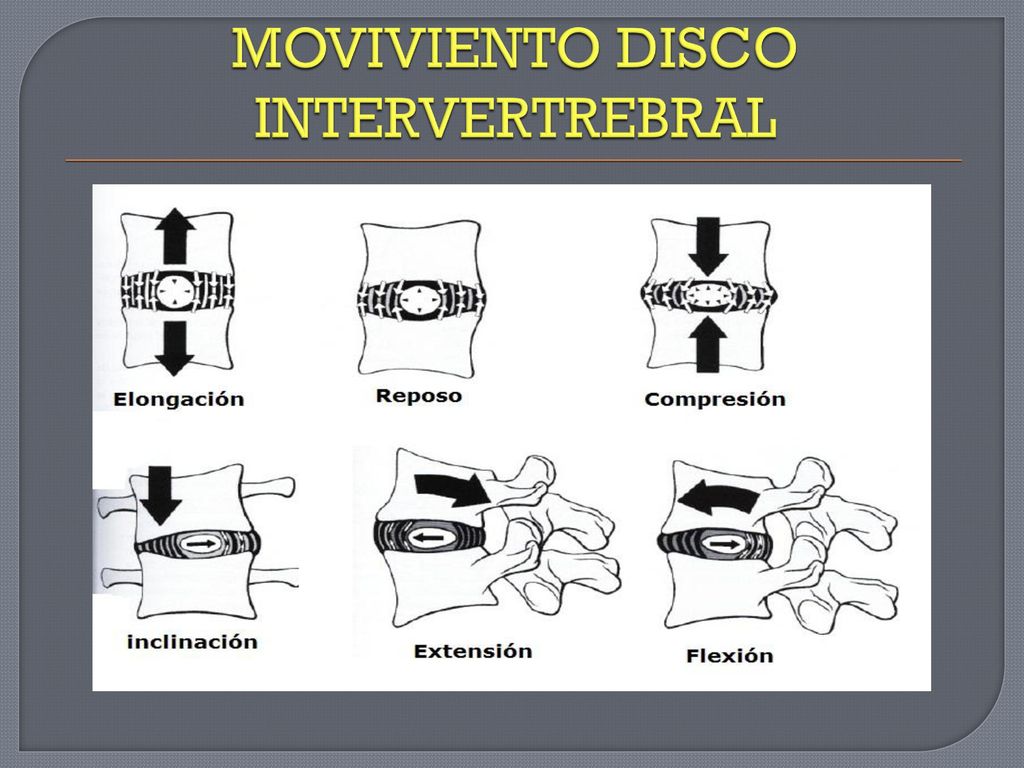 MOVIVIENTO DISCO INTERVERTREBRAL

Elongación

Reposo

Compresión

inclinación

Extensión

Flexión